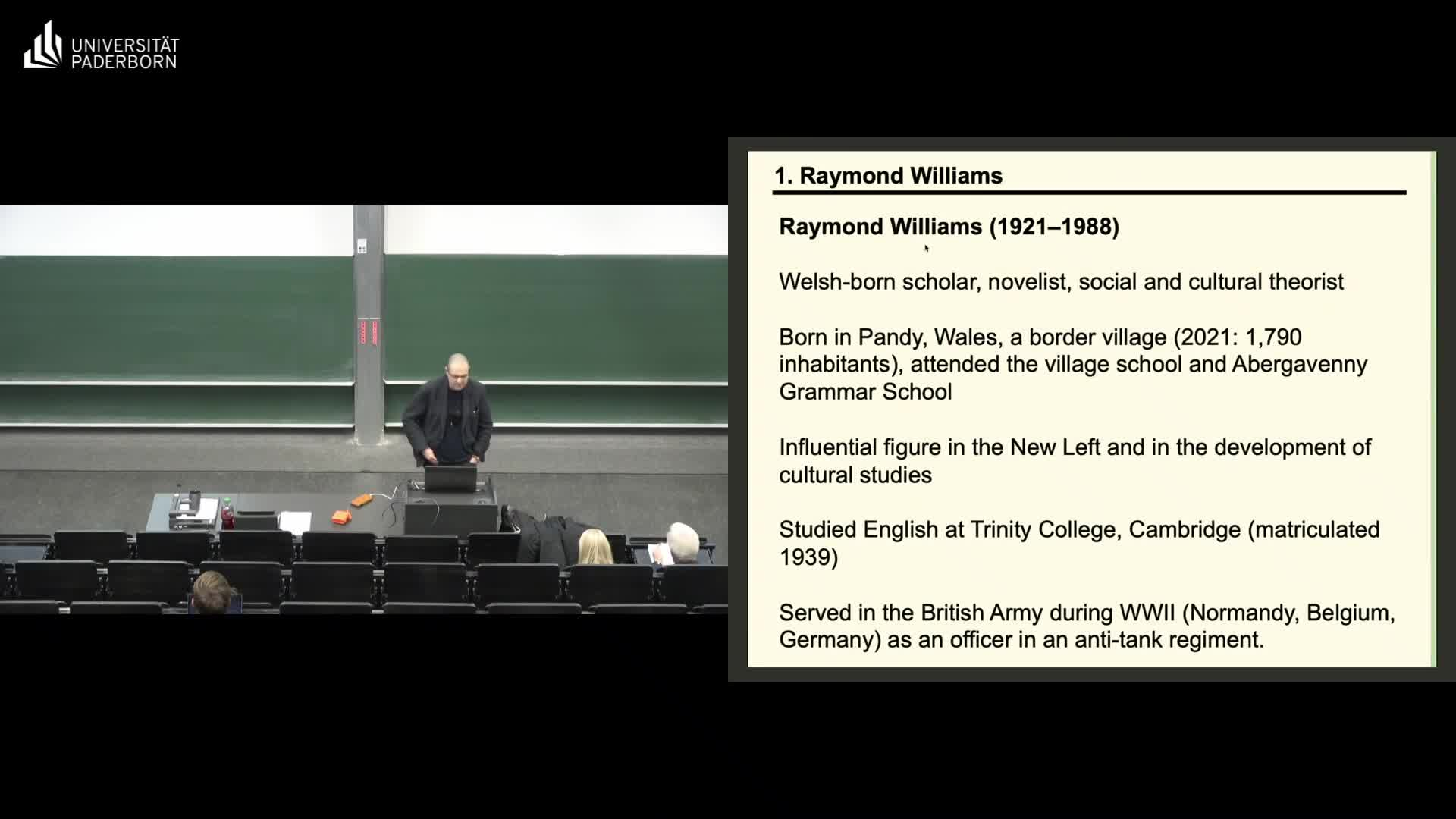 UNIVERSITÄT PADERBORN

1. Raymond Williams

Raymond Williams (1921–1988)

Welsh-born scholar, novelist, social and cultural theorist

Born in Pandy, Wales, a border village (2021: 1,790 inhabitants), attended the village school and Abergavenny Grammar School

Influential figure in the New Left and in the development of cultural studies

Studied English at Trinity College, Cambridge (matriculated 1939)

Served in the British Army during WWII (Normandy, Belgium, Germany) as an officer in an anti-tank regiment.